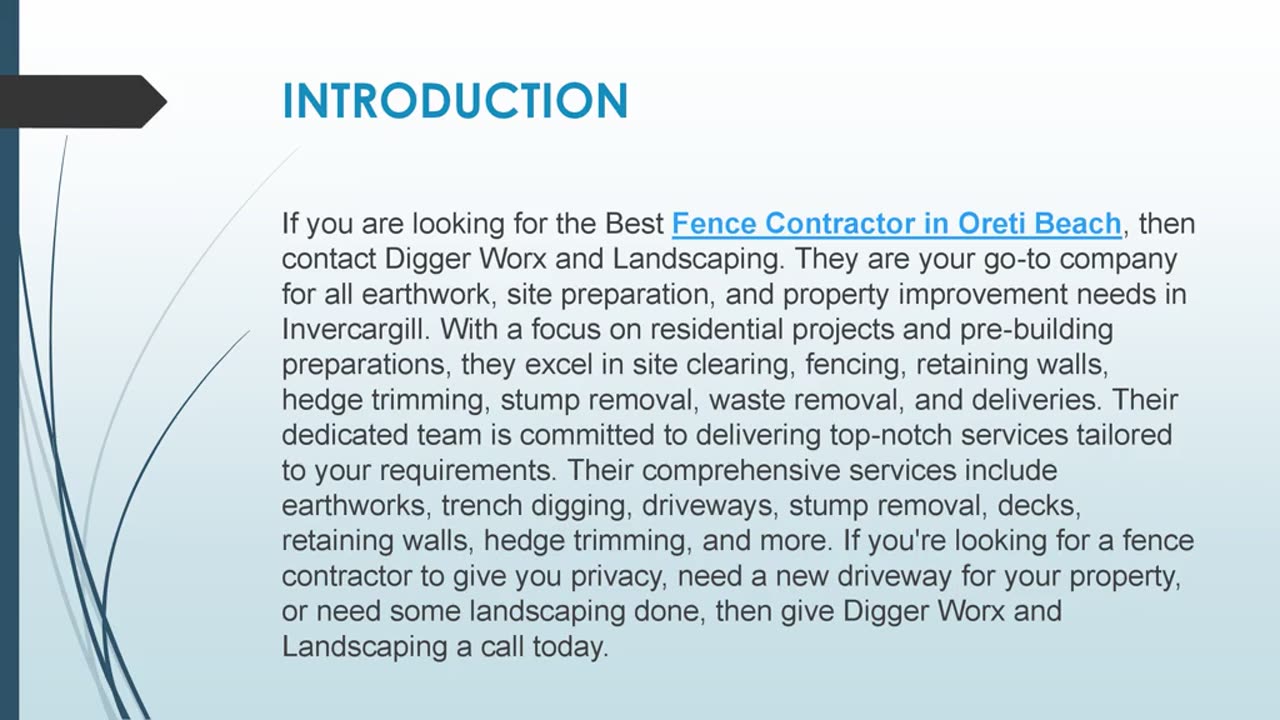 INTRODUCTION

If you are looking for the Best Fence Contractor in Oreti Beach, then contact Digger Worx and Landscaping. They are your go-to company for all earthwork, site preparation, and property improvement needs in Invercargill. With a focus on residential projects and pre-building preparations, they excel in site clearing, fencing, retaining walls, hedge trimming, stump removal, waste removal, and deliveries. Their dedicated team is committed to delivering top-notch services tailored to your requirements. Their comprehensive services include earthworks, trench digging, driveways, stump removal, decks, retaining walls, hedge trimming, and more. If you're looking for a fence contractor to give you privacy, need a new driveway for your property, or need some landscaping done, then give Digger Worx and Landscaping a call today.